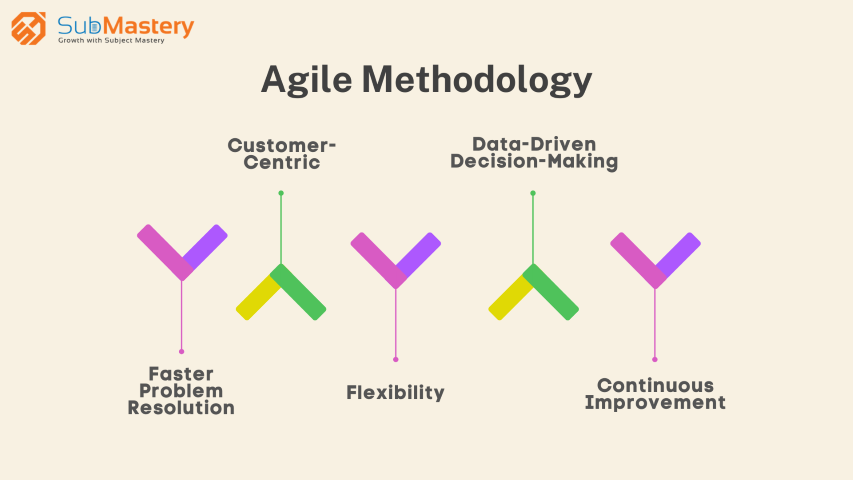 SubMastery
Growth with Subject Mastery

Agile Methodology

Customer-Centric

Data-Driven Decision-Making

Faster Problem Resolution

Flexibility

Continuous Improvement